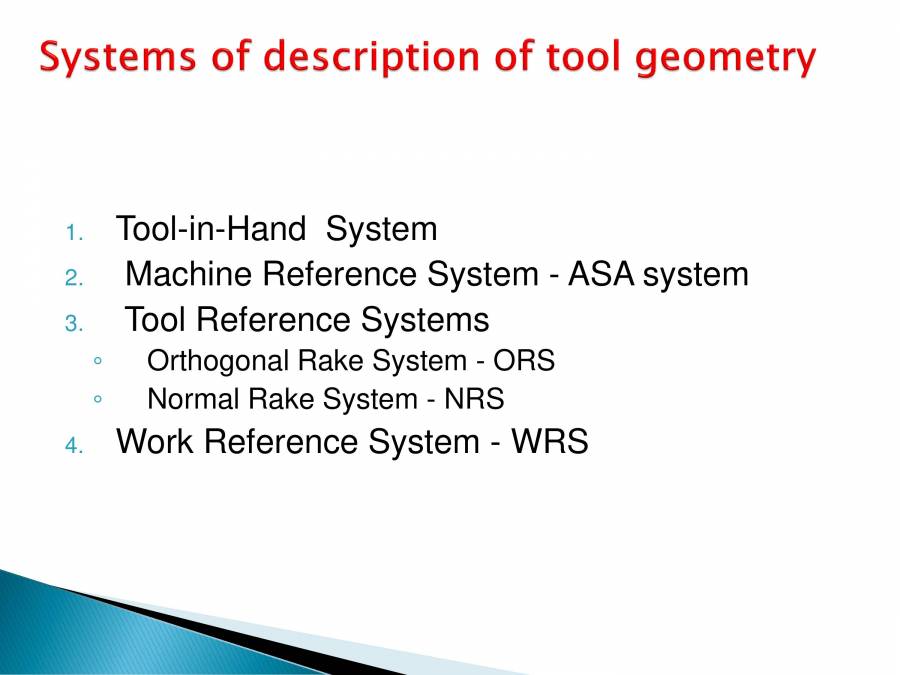 Systems of description of tool geometry

1. Tool-in-Hand System
2. Machine Reference System - ASA system
3. Tool Reference Systems
◦ Orthogonal Rake System - ORS
◦ Normal Rake System - NRS
4. Work Reference System - WRS